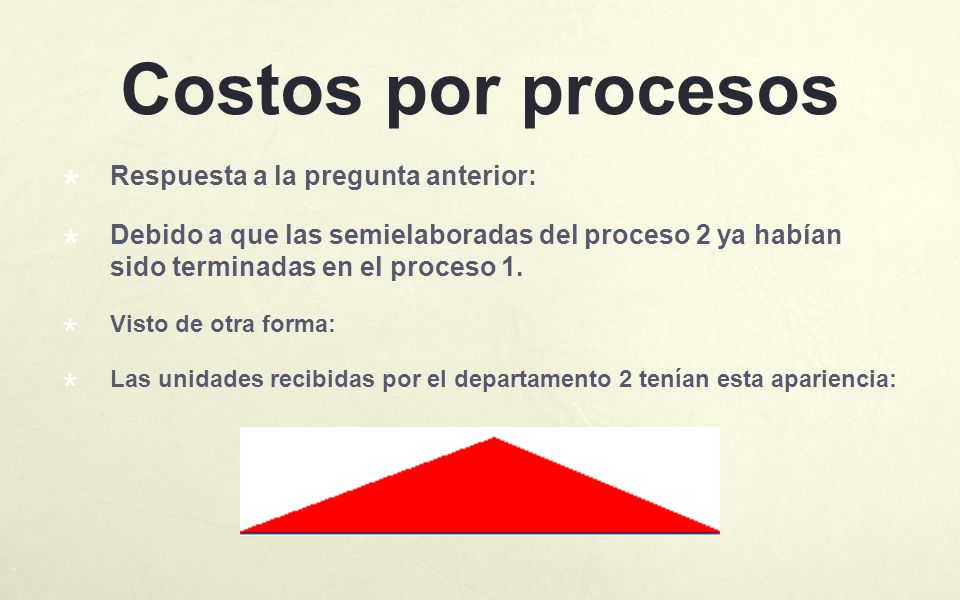 Costos por procesos

Respuesta a la pregunta anterior:

Debido a que las semielaboradas del proceso 2 ya habían sido terminadas en el proceso 1.

Visto de otra forma:

Las unidades recibidas por el departamento 2 tenían esta apariencia: